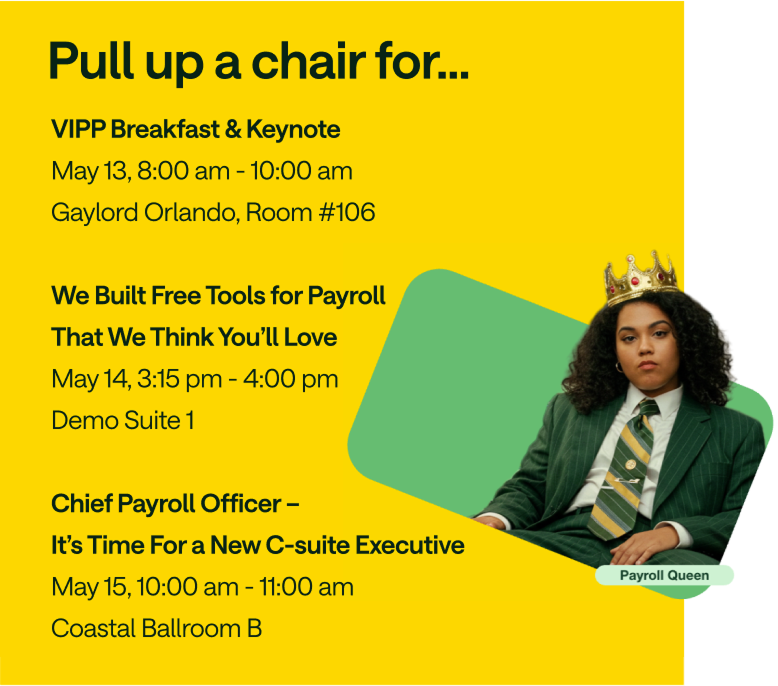 Pull up a chair for...

VIPP Breakfast & Keynote
May 13, 8:00 am - 10:00 am
Gaylord Orlando, Room #106

We Built Free Tools for Payroll That We Think You'll Love
May 14, 3:15 pm - 4:00 pm
Demo Suite 1

Chief Payroll Officer – It's Time For a New C-suite Executive
May 15, 10:00 am - 11:00 am
Coastal Ballroom B

Payroll Queen